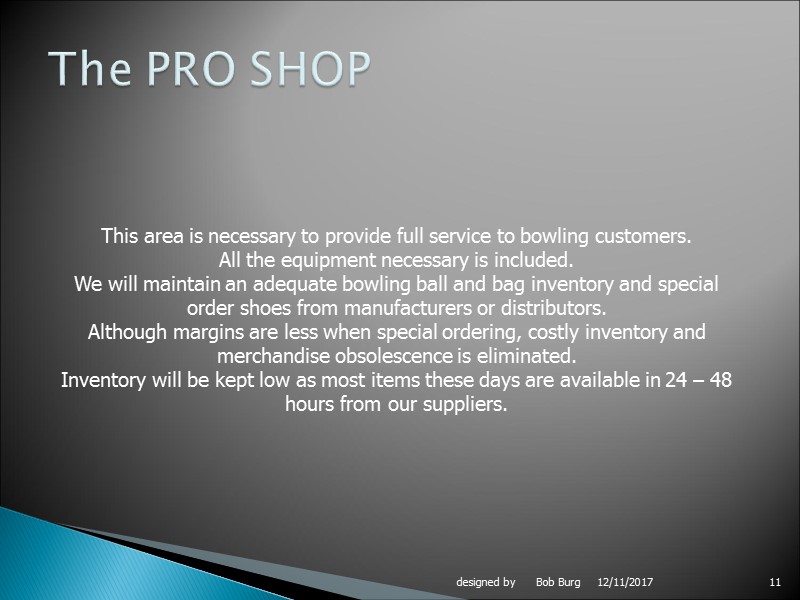 The PRO SHOP

This area is necessary to provide full service to bowling customers.
All the equipment necessary is included.
We will maintain an adequate bowling ball and bag inventory and special order shoes from manufacturers or distributors.
Although margins are less when special ordering, costly inventory and merchandise obsolescence is eliminated.
Inventory will be kept low as most items these days are available in 24 – 48 hours from our suppliers.

designed by Bob Burg 12/11/2017 11